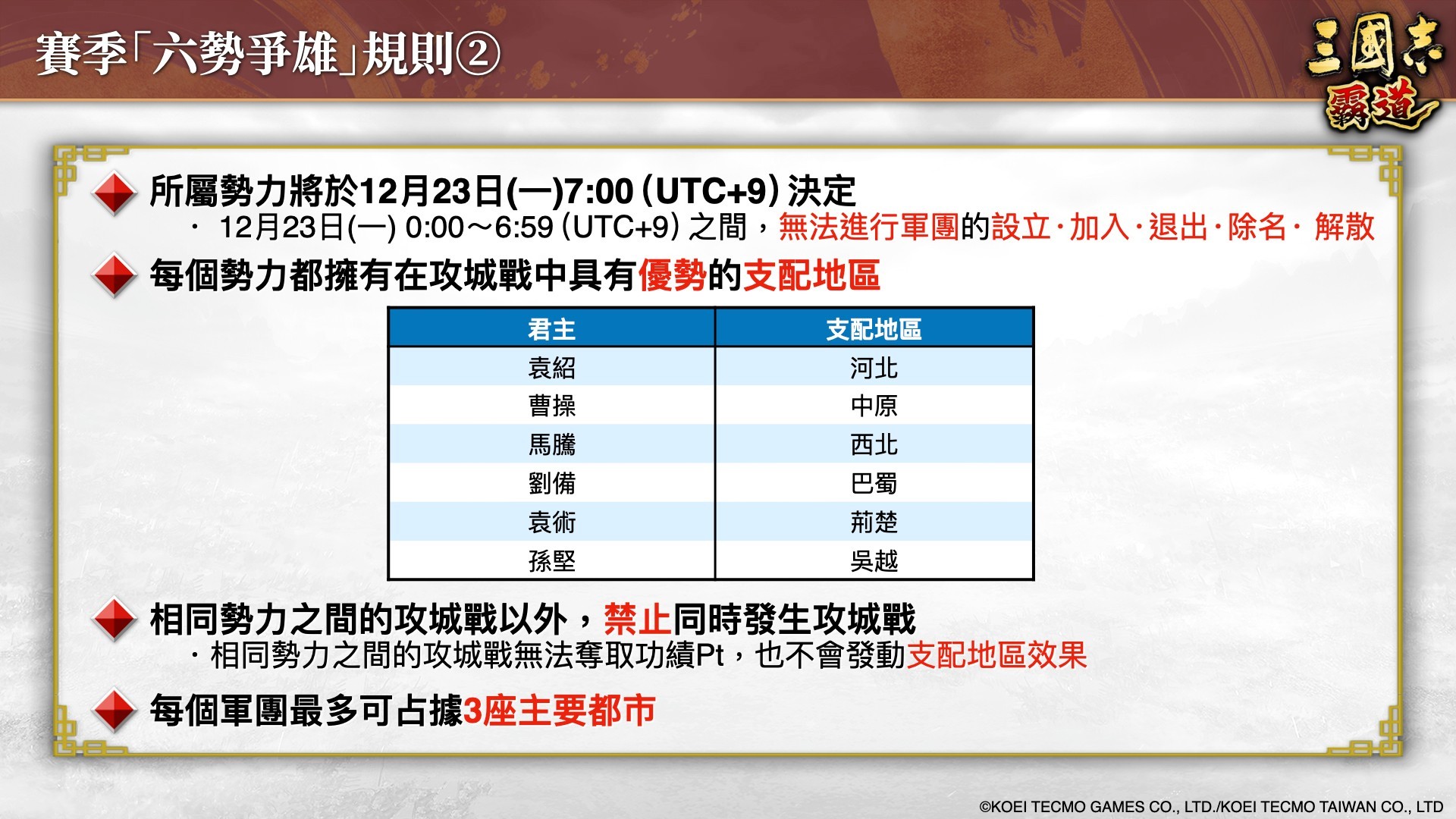 賽季「六勢爭雄」規則②

三國志 霸道

所屬勢力將於12月23日(一)7:00 (UTC+9) 決定

・ 12月23日(一) 0:00～6:59 (UTC+9) 之間，無法進行軍團的設立・加入・退出・除名・ 解散

每個勢力都擁有在攻城戰中具有優勢的支配地區

| 君主 | 支配地區 |
|---|---|
| 袁紹 | 河北 |
| 曹操 | 中原 |
| 馬騰 | 西北 |
| 劉備 | 巴蜀 |
| 袁術 | 荊楚 |
| 孫堅 | 吳越 |

相同勢力之間的攻城戰以外，禁止同時發生攻城戰

・相同勢力之間的攻城戰無法奪取功績Pt，也不會發動支配地區效果

每個軍團最多可占據3座主要都市

©KOEI TECMO GAMES CO., LTD./KOEI TECMO TAIWAN CO., LTD